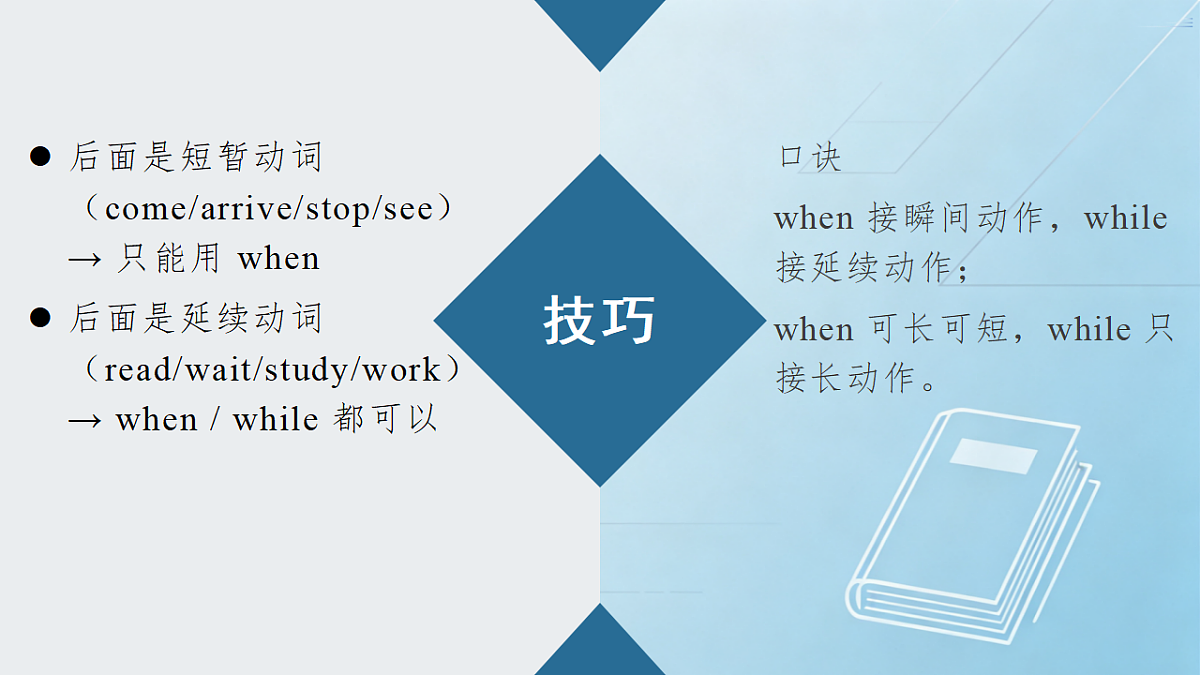 ● 后面是短暂动词（come/arrive/stop/see）→ 只能用 when

● 后面是延续动词（read/wait/study/work）→ when / while 都可以

技巧

口诀

when 接瞬间动作，while 接延续动作；

when 可长可短，while 只接长动作。